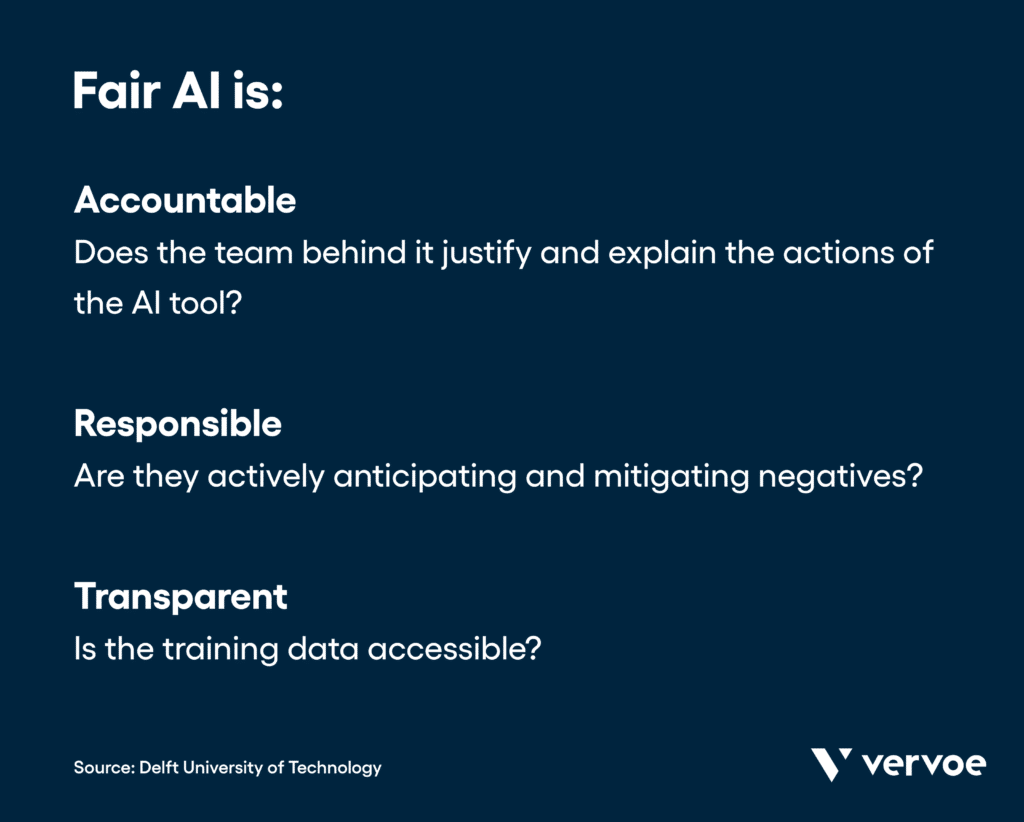 Fair AI is:

Accountable
Does the team behind it justify and explain the actions of the AI tool?

Responsible
Are they actively anticipating and mitigating negatives?

Transparent
Is the training data accessible?

Source: Delft University of Technology

vervoe